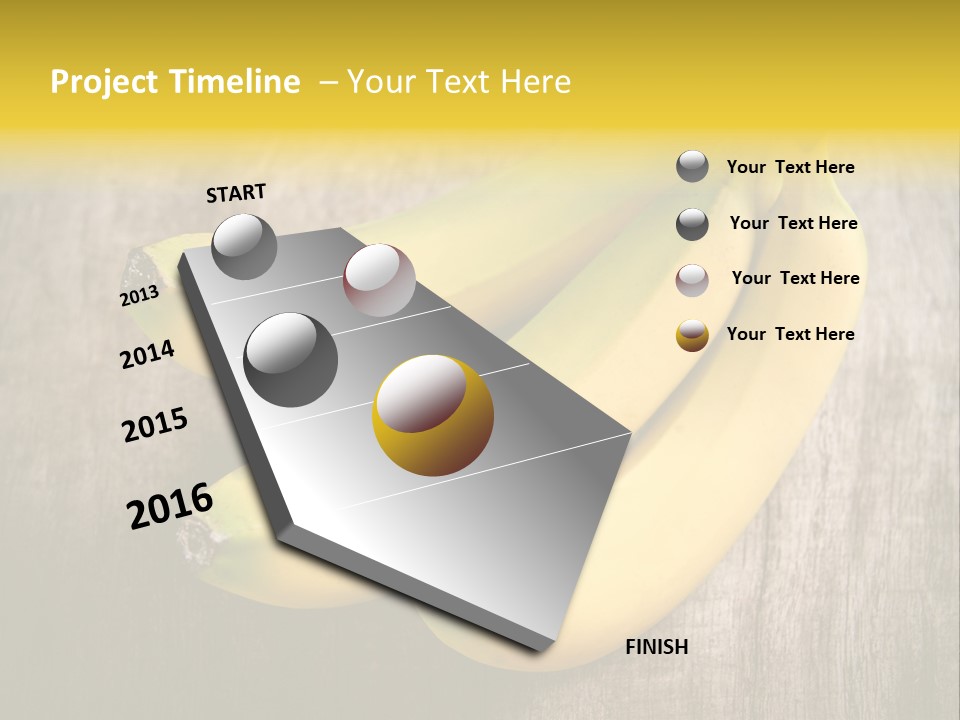 Project Timeline – Your Text Here

START

2013

2014

2015

2016

FINISH

Your Text Here

Your Text Here

Your Text Here

Your Text Here